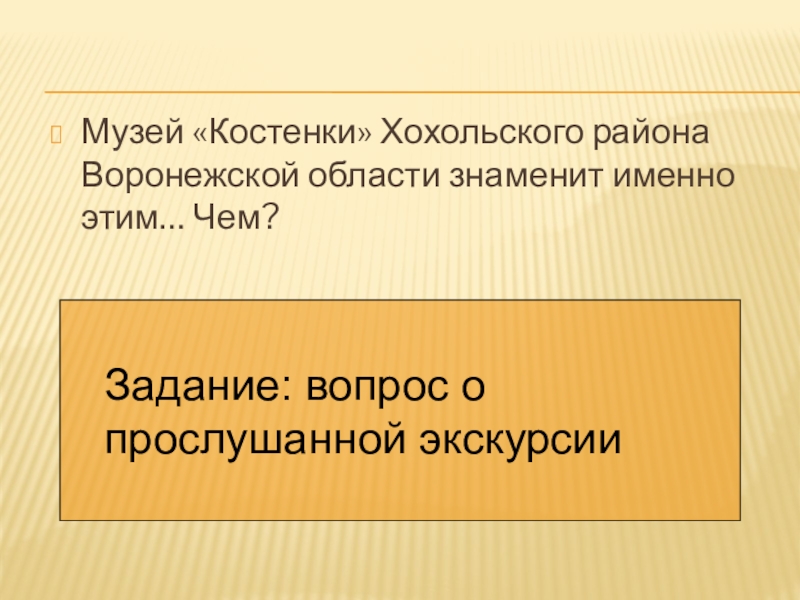 Музей «Костенки» Хохольского района Воронежской области знаменит именно этим… Чем?

Задание: вопрос о прослушанной экскурсии